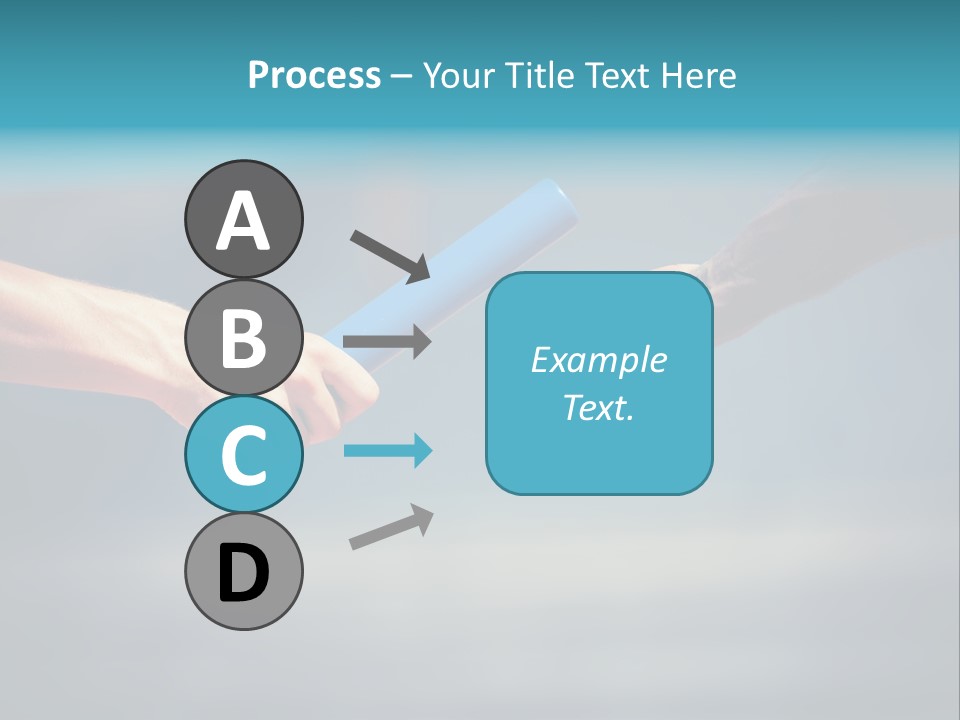 Process – Your Title Text Here

A

B

C

D

Example Text.